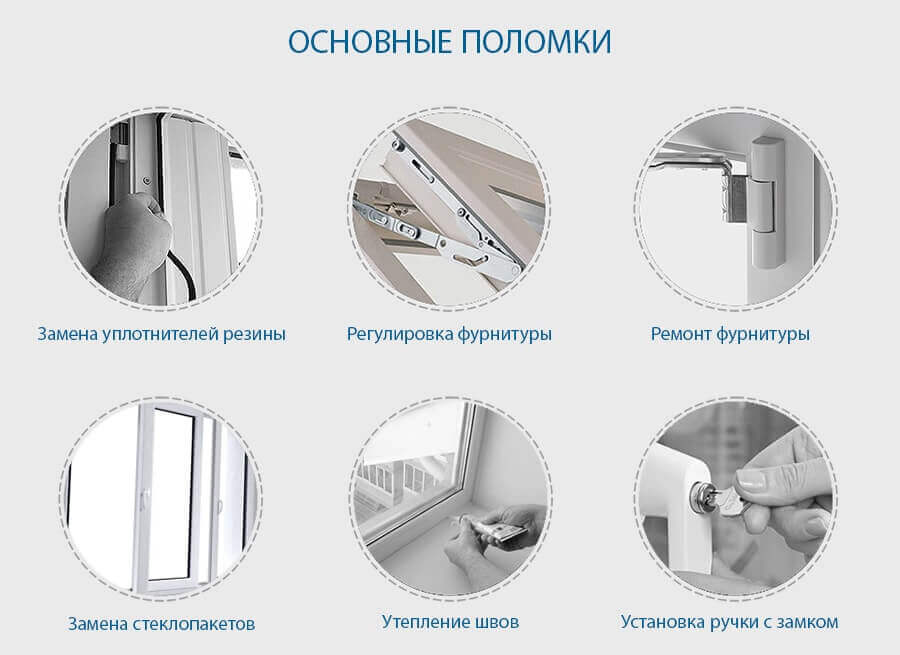 ОСНОВНЫЕ ПОЛОМКИ

Замена уплотнителей резины

Регулировка фурнитуры

Ремонт фурнитуры

Замена стеклопакетов

Утепление швов

Установка ручки с замком